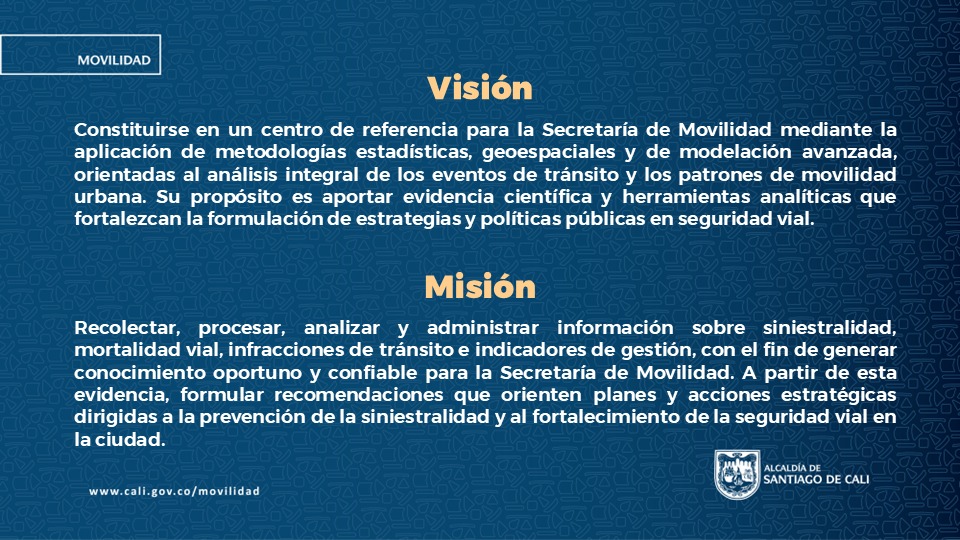 MOVILIDAD

Visión

Constituirse en un centro de referencia para la Secretaría de Movilidad mediante la aplicación de metodologías estadísticas, geoespaciales y de modelación avanzada, orientadas al análisis integral de los eventos de tránsito y los patrones de movilidad urbana. Su propósito es aportar evidencia científica y herramientas analíticas que fortalezcan la formulación de estrategias y políticas públicas en seguridad vial.

Misión

Recolectar, procesar, analizar y administrar información sobre siniestralidad, mortalidad vial, infracciones de tránsito e indicadores de gestión, con el fin de generar conocimiento oportuno y confiable para la Secretaría de Movilidad. A partir de esta evidencia, formular recomendaciones que orienten planes y acciones estratégicas dirigidas a la prevención de la siniestralidad y al fortalecimiento de la seguridad vial en la ciudad.

www.cali.gov.co/movilidad

ALCALDÍA DE SANTIAGO DE CALI